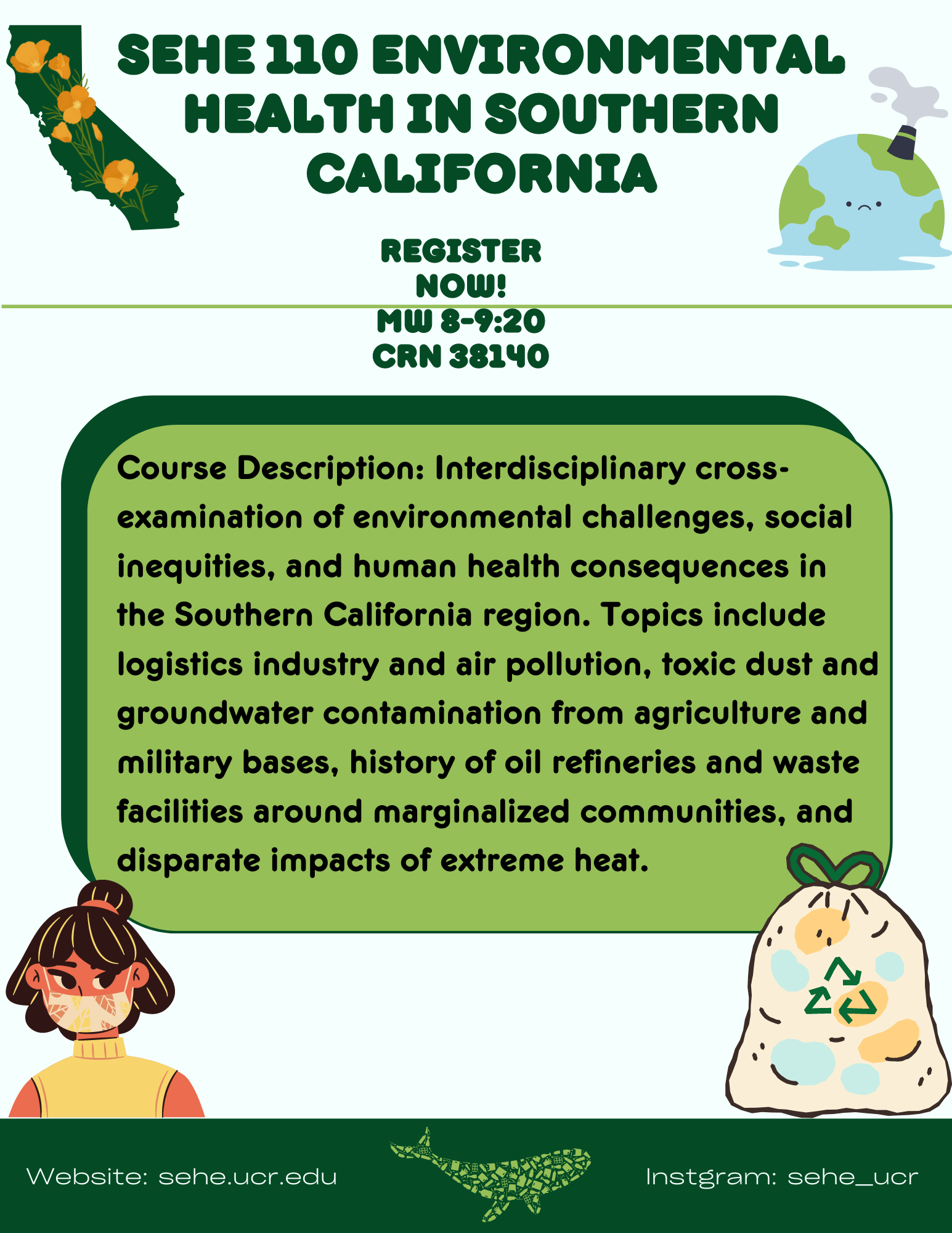 SEHE 110 ENVIRONMENTAL HEALTH IN SOUTHERN CALIFORNIA

REGISTER NOW!
MW 8-9:20
CRN 38140

Course Description: Interdisciplinary cross-examination of environmental challenges, social inequities, and human health consequences in the Southern California region. Topics include logistics industry and air pollution, toxic dust and groundwater contamination from agriculture and military bases, history of oil refineries and waste facilities around marginalized communities, and disparate impacts of extreme heat.

Website: sehe.ucr.edu

Instgram: sehe_ucr